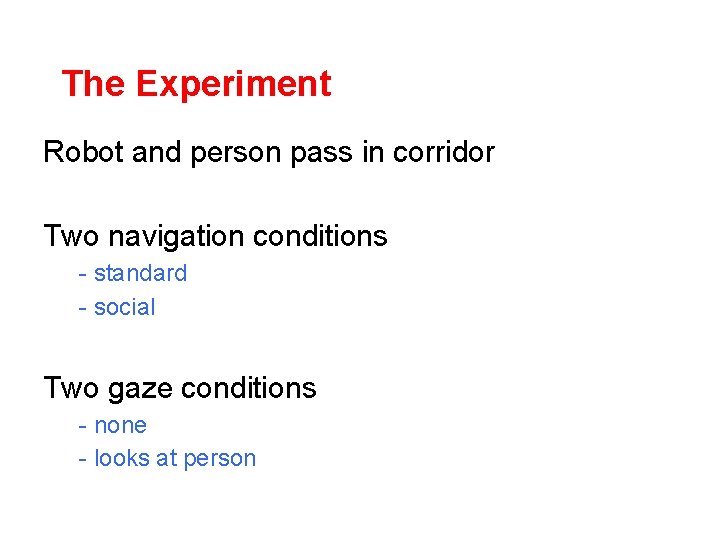 The Experiment

Robot and person pass in corridor

Two navigation conditions
- standard
- social

Two gaze conditions
- none
- looks at person